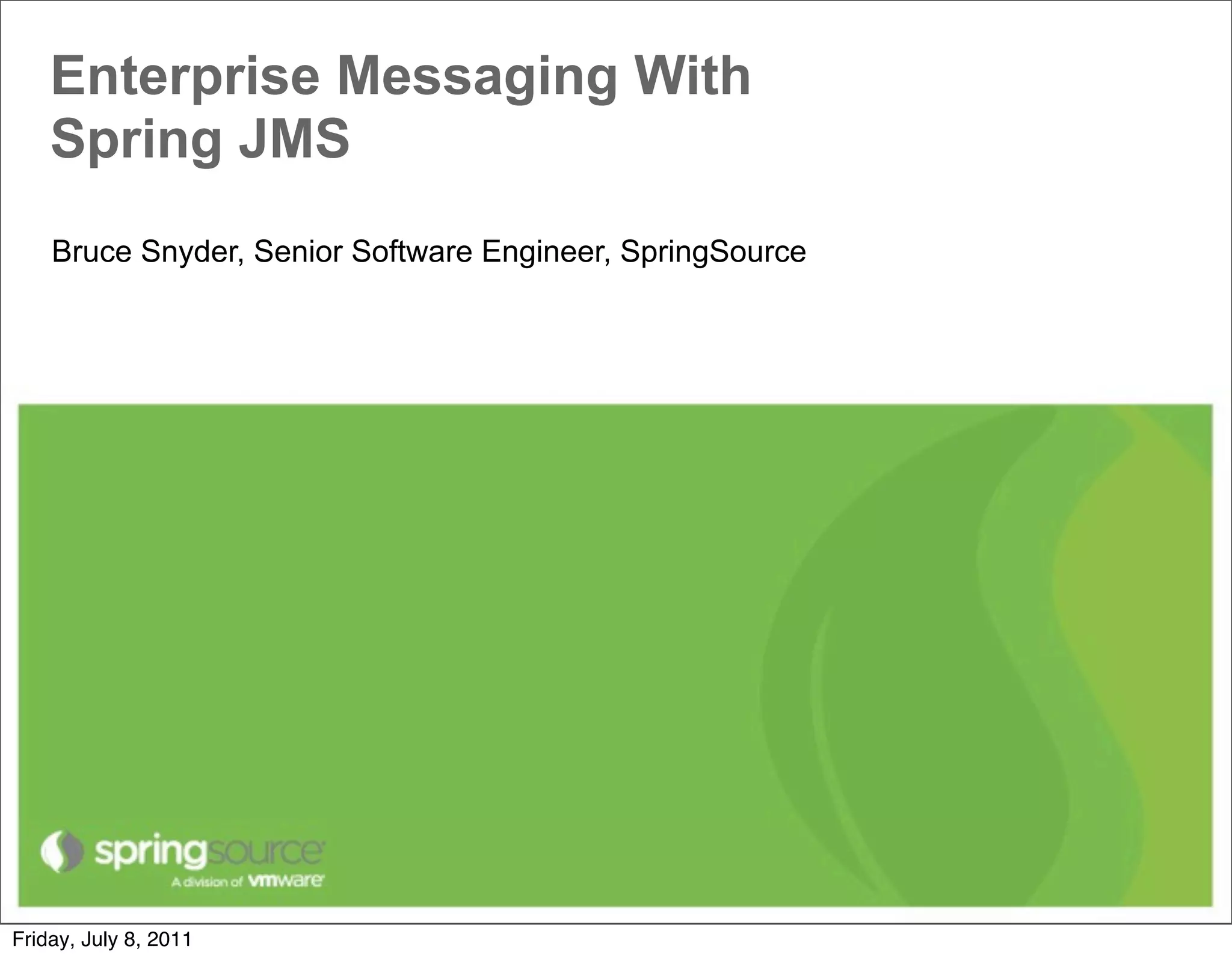 Enterprise Messaging With Spring JMS

Bruce Snyder, Senior Software Engineer, SpringSource

springsource
A division of vmware

Friday, July 8, 2011